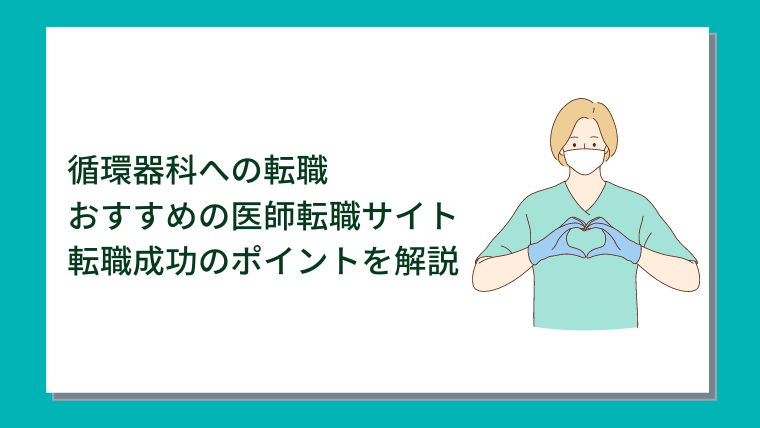 循環器科への転職
おすすめの医師転職サイト
転職成功のポイントを解説